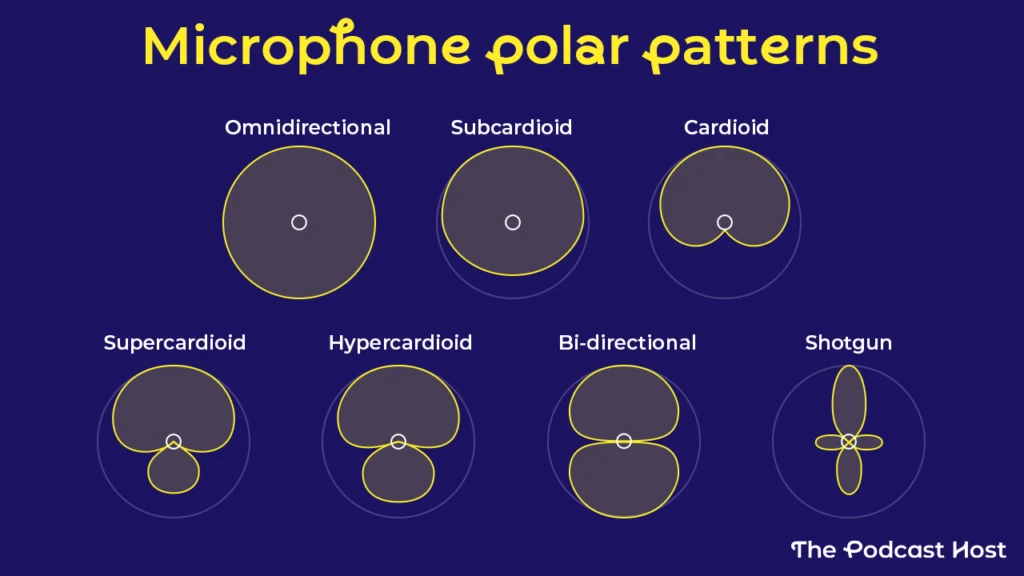 Microphone polar patterns

Omnidirectional

Subcardioid

Cardioid

Supercardioid

Hypercardioid

Bi-directional

Shotgun

The Podcast Host